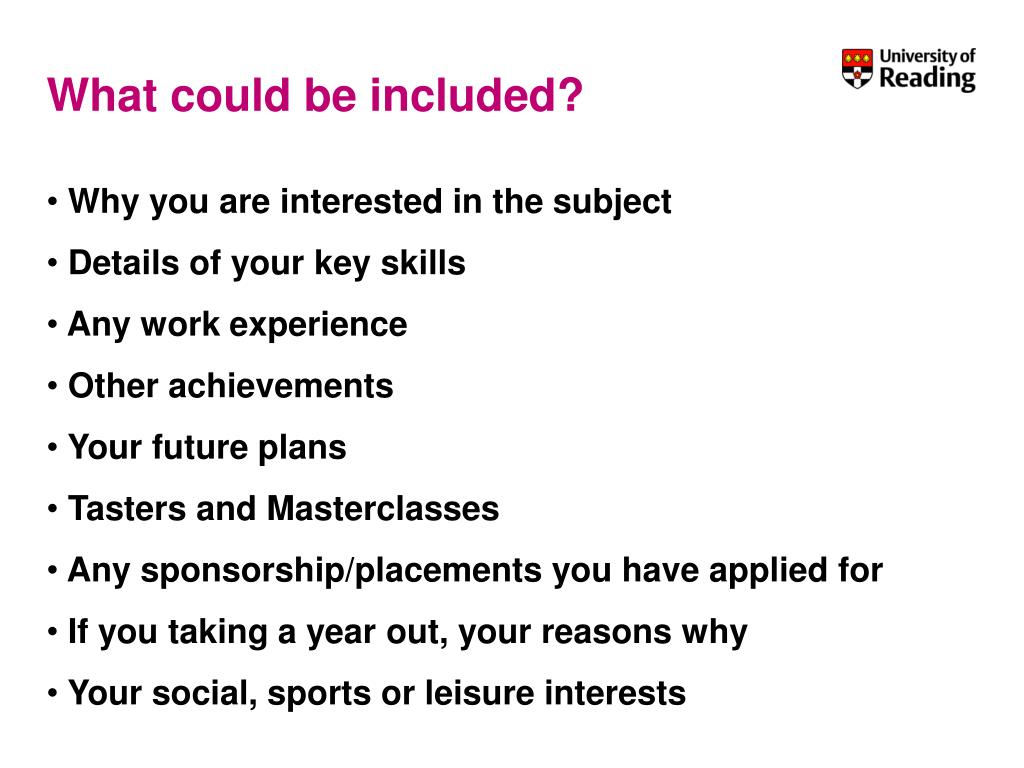 What could be included?

University of Reading

• Why you are interested in the subject
• Details of your key skills
• Any work experience
• Other achievements
• Your future plans
• Tasters and Masterclasses
• Any sponsorship/placements you have applied for
• If you taking a year out, your reasons why
• Your social, sports or leisure interests